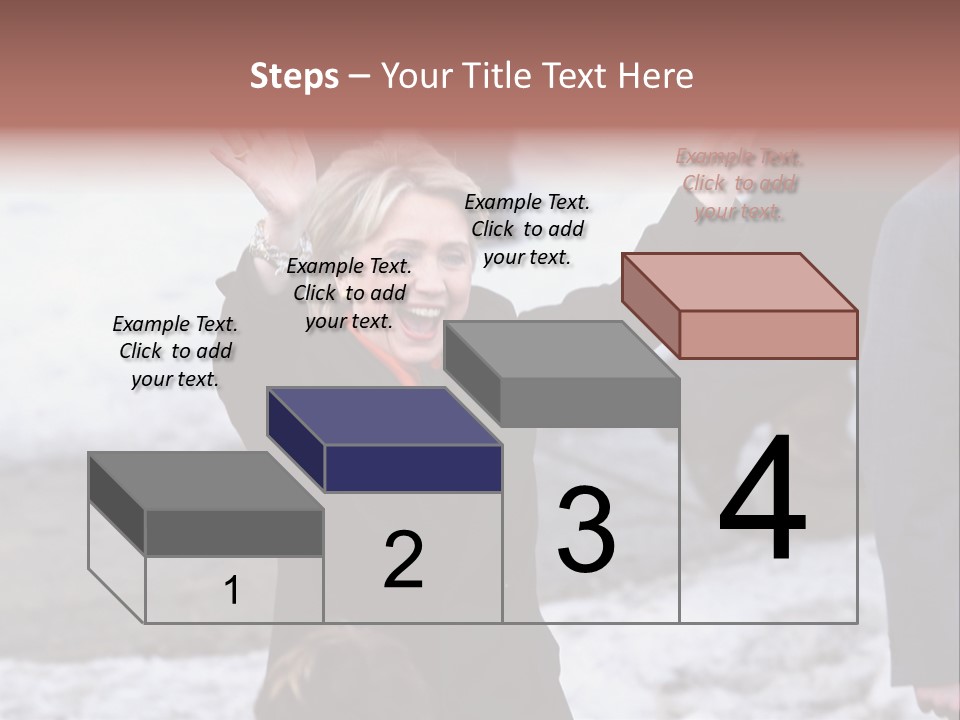 Steps – Your Title Text Here

Example Text. Click to add your text.

Example Text. Click to add your text.

Example Text. Click to add your text.

Example Text. Click to add your text.

1

2

3

4